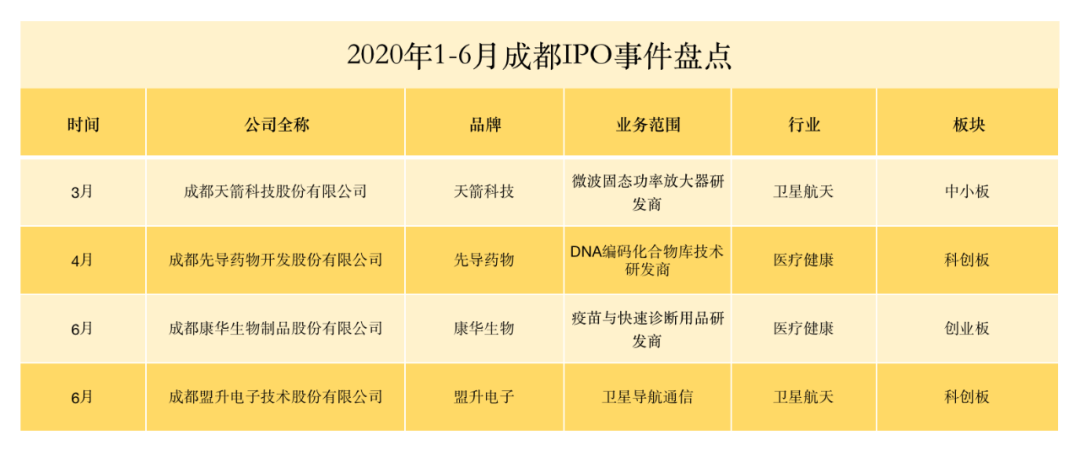 2020年1-6月成都IPO事件盘点

| 时间 | 公司全称 | 品牌 | 业务范围 | 行业 | 板块 |
|---|---|---|---|---|---|
| 3月 | 成都天箭科技股份有限公司 | 天箭科技 | 微波固态功率放大器研发商 | 卫星航天 | 中小板 |
| 4月 | 成都先导药物开发股份有限公司 | 先导药物 | DNA编码化合物库技术研发商 | 医疗健康 | 科创板 |
| 6月 | 成都康华生物制品股份有限公司 | 康华生物 | 疫苗与快速诊断用品研发商 | 医疗健康 | 创业板 |
| 6月 | 成都盟升电子技术股份有限公司 | 盟升电子 | 卫星导航通信 | 卫星航天 | 科创板 |